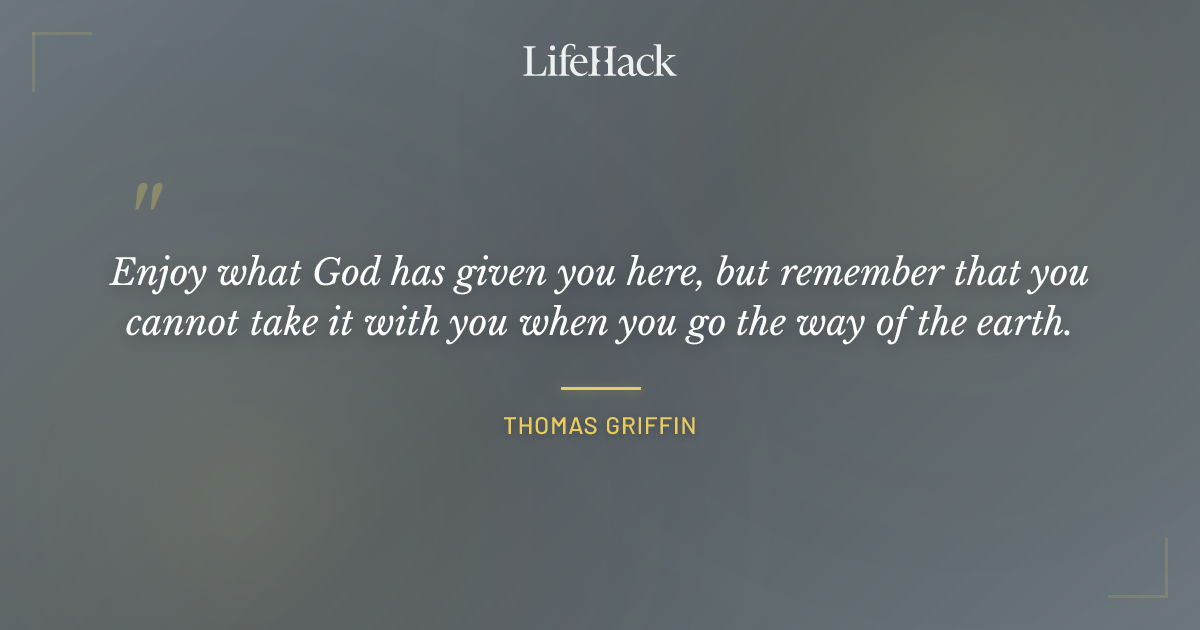 LifeHack

"

Enjoy what God has given you here, but remember that you cannot take it with you when you go the way of the earth.

THOMAS GRIFFIN